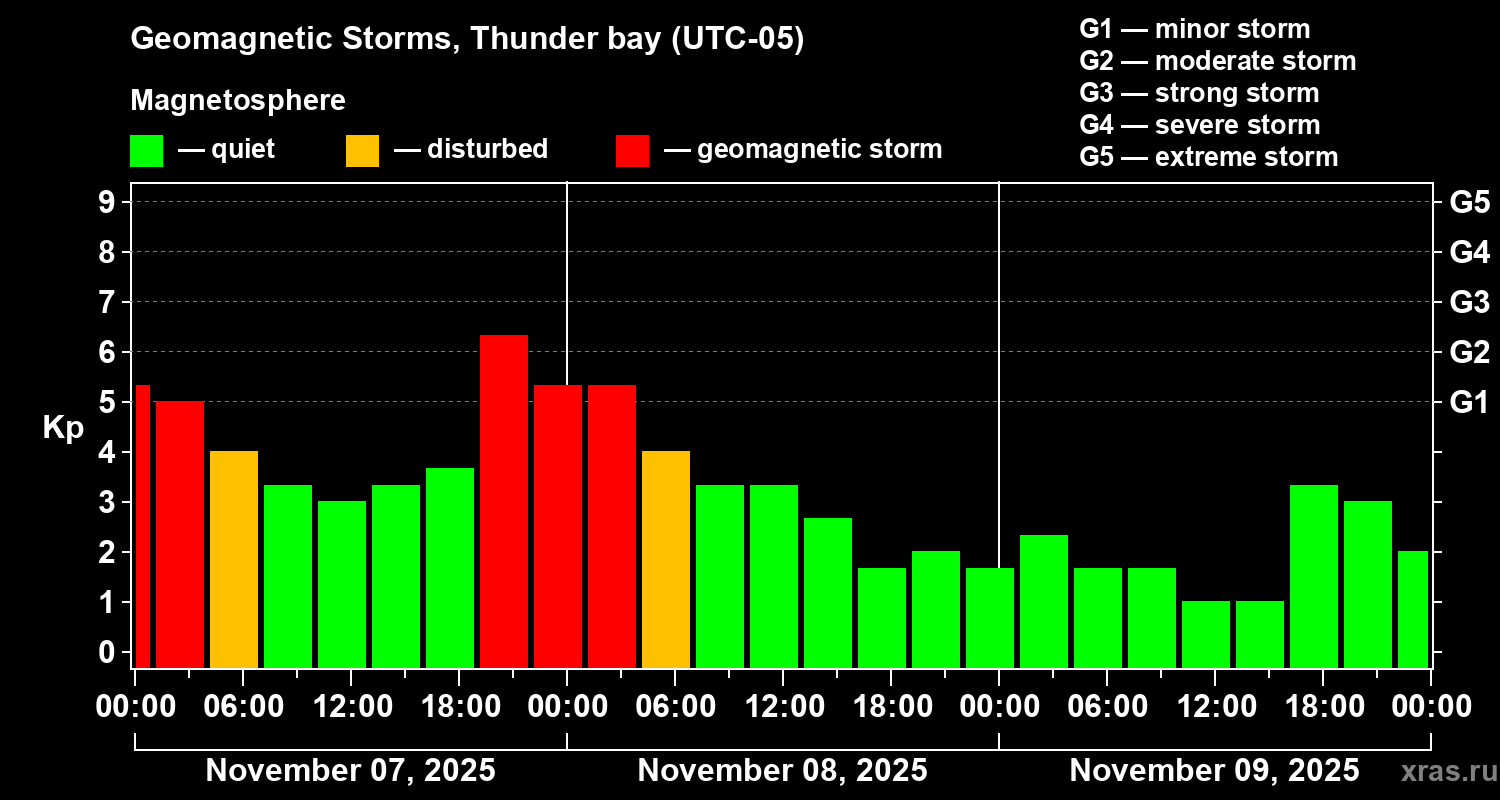 Geomagnetic Storms, Thunder bay (UTC-05)

Magnetosphere

— quiet — disturbed — geomagnetic storm

G1 — minor storm
G2 — moderate storm
G3 — strong storm
G4 — severe storm
G5 — extreme storm

Kp

9
8
7
6
5
4
3
2
1
0

G5
G4
G3
G2
G1

00:00 06:00 12:00 18:00 00:00 06:00 12:00 18:00 00:00 06:00 12:00 18:00 00:00

November 07, 2025
November 08, 2025
November 09, 2025

xras.ru